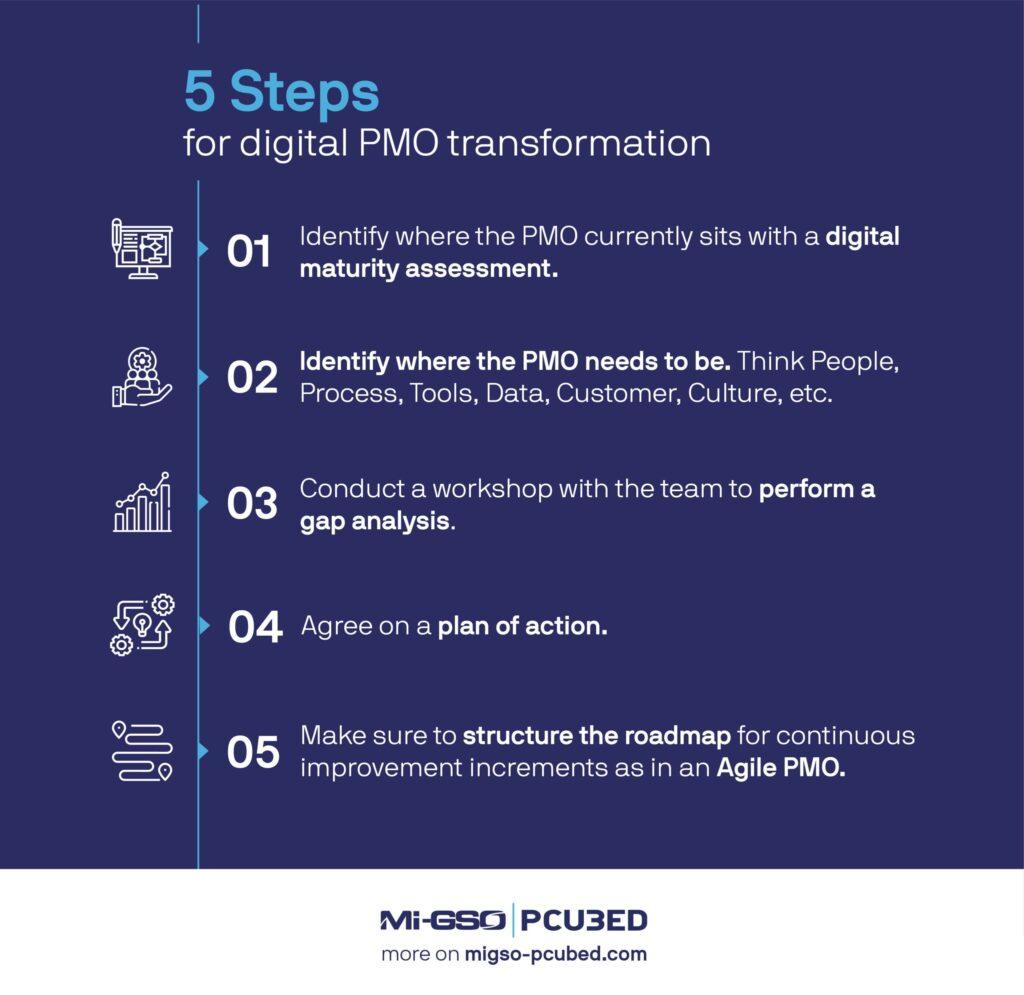 5 Steps
for digital PMO transformation

01 Identify where the PMO currently sits with a digital maturity assessment.

02 Identify where the PMO needs to be. Think People, Process, Tools, Data, Customer, Culture, etc.

03 Conduct a workshop with the team to perform a gap analysis.

04 Agree on a plan of action.

05 Make sure to structure the roadmap for continuous improvement increments as in an Agile PMO.

MI-GSO | PCUBED
more on migso-pcubed.com